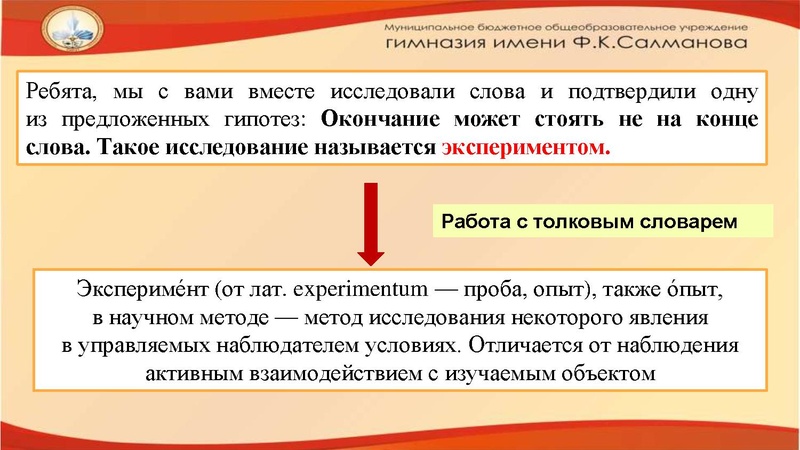 Муниципальное бюджетное общеобразовательное учреждение
гимназия имени Ф.К.Салманова

Ребята, мы с вами вместе исследовали слова и подтвердили одну из предложенных гипотез: Окончание может стоять не на конце слова. Такое исследование называется экспериментом.

Работа с толковым словарем

Экспериме́нт (от лат. experimentum — проба, опыт), также о́пыт, в научном методе — метод исследования некоторого явления в управляемых наблюдателем условиях. Отличается от наблюдения активным взаимодействием с изучаемым объектом